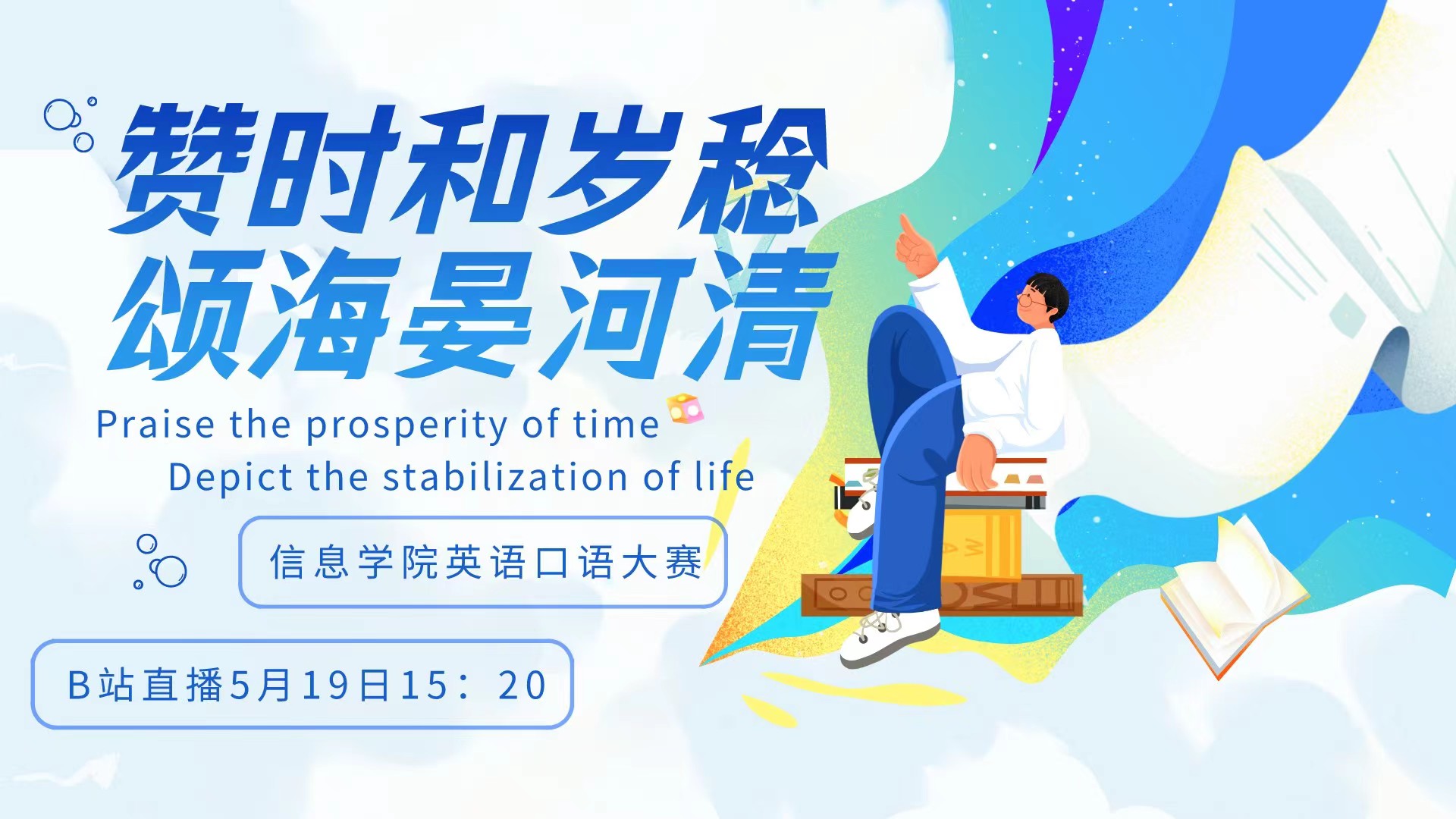 赞时和岁稔
颂海晏河清

Praise the prosperity of time
Depict the stabilization of life

信息学院英语口语大赛

B站直播5月19日15：20